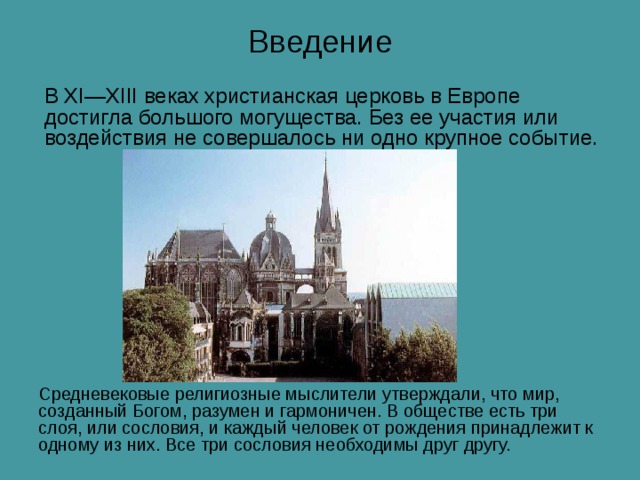 Введение

В XI—XIII веках христианская церковь в Европе достигла большого могущества. Без ее участия или воздействия не совершалось ни одно крупное событие.

Средневековые религиозные мыслители утверждали, что мир, созданный Богом, разумен и гармоничен. В обществе есть три слоя, или сословия, и каждый человек от рождения принадлежит к одному из них. Все три сословия необходимы друг другу.